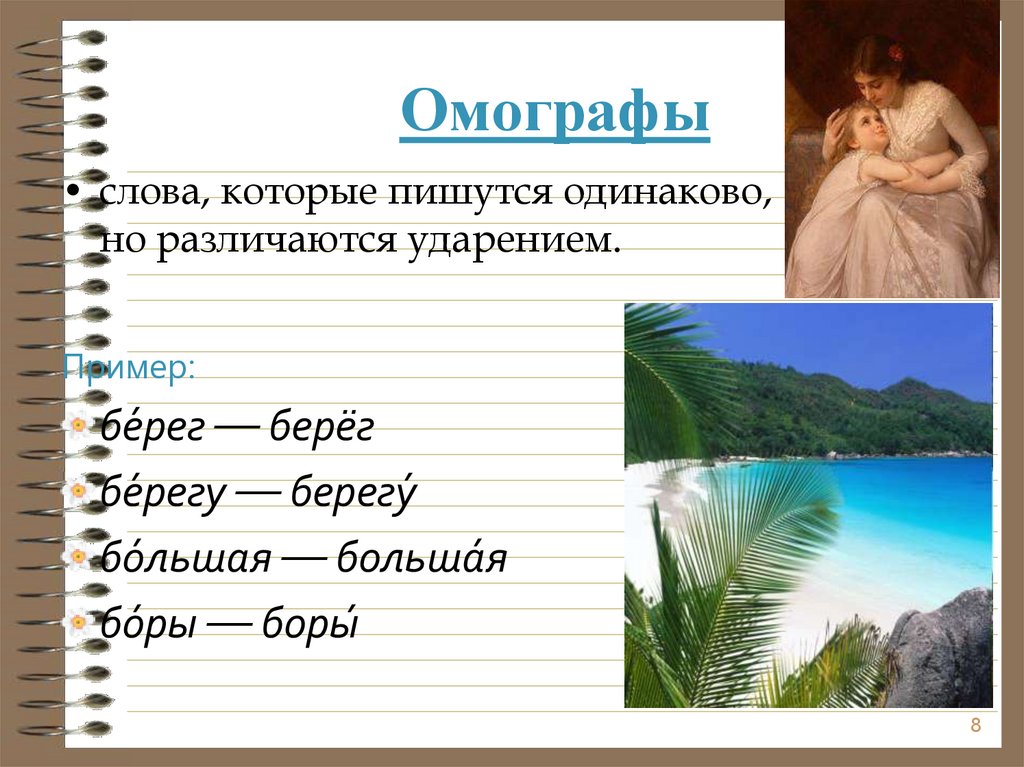 Омографы

• слова, которые пишутся одинаково, но различаются ударением.

Пример:

бе́рег — берёг

бе́регу — берегу́

бо́льшая — больша́я

бо́ры — боры́

8